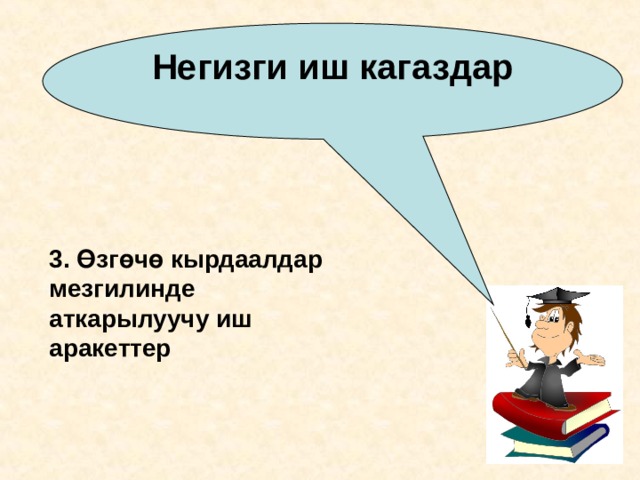 Негизги иш кагаздар

3. Өзгөчө кырдаалдар мезгилинде аткарылуучу иш аракеттер